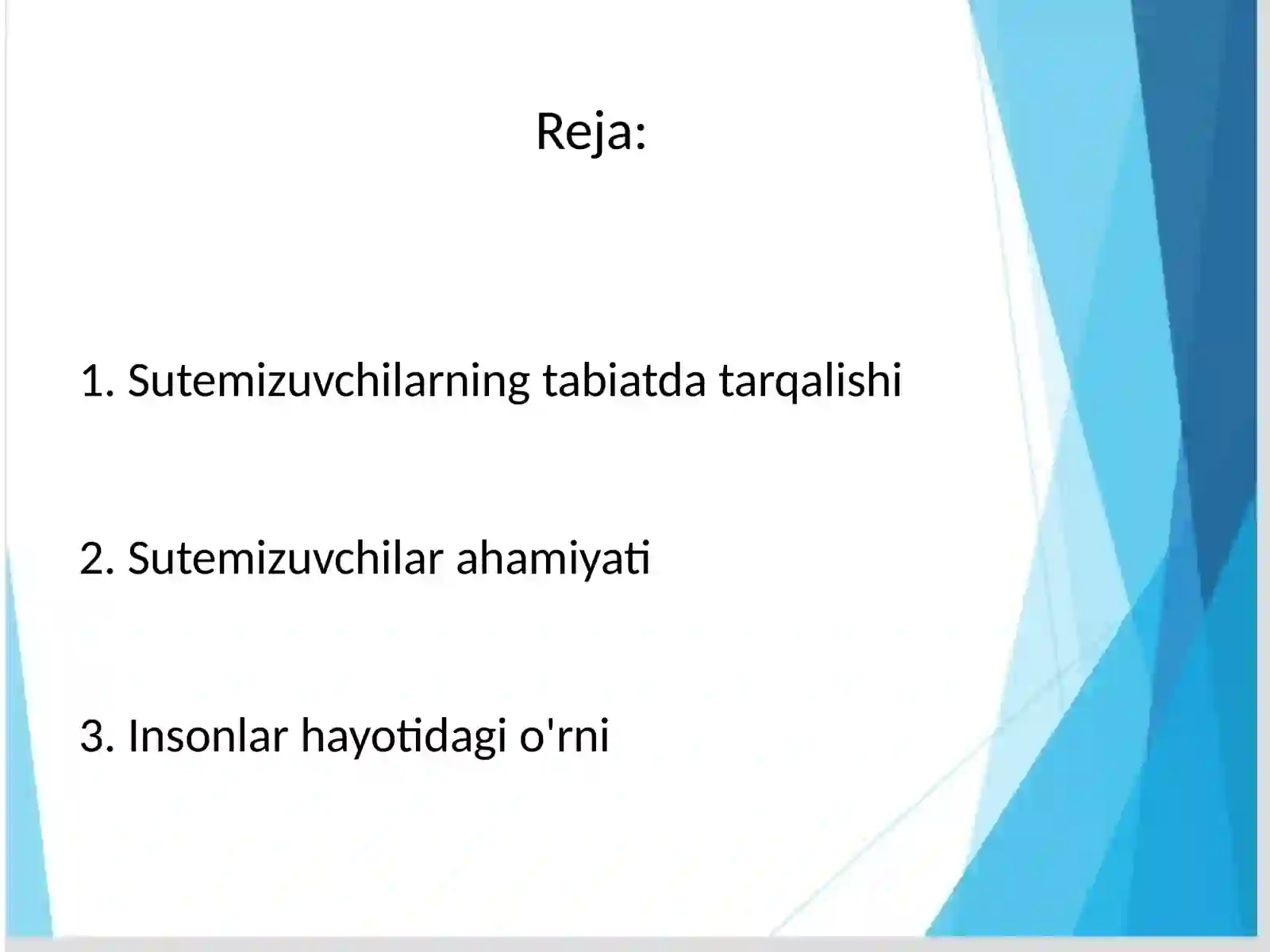 Reja:

1. Sutemizuvchilarning tabiatda tarqalishi

2. Sutemizuvchilar ahamiyati

3. Insonlar hayotidagi o'rni